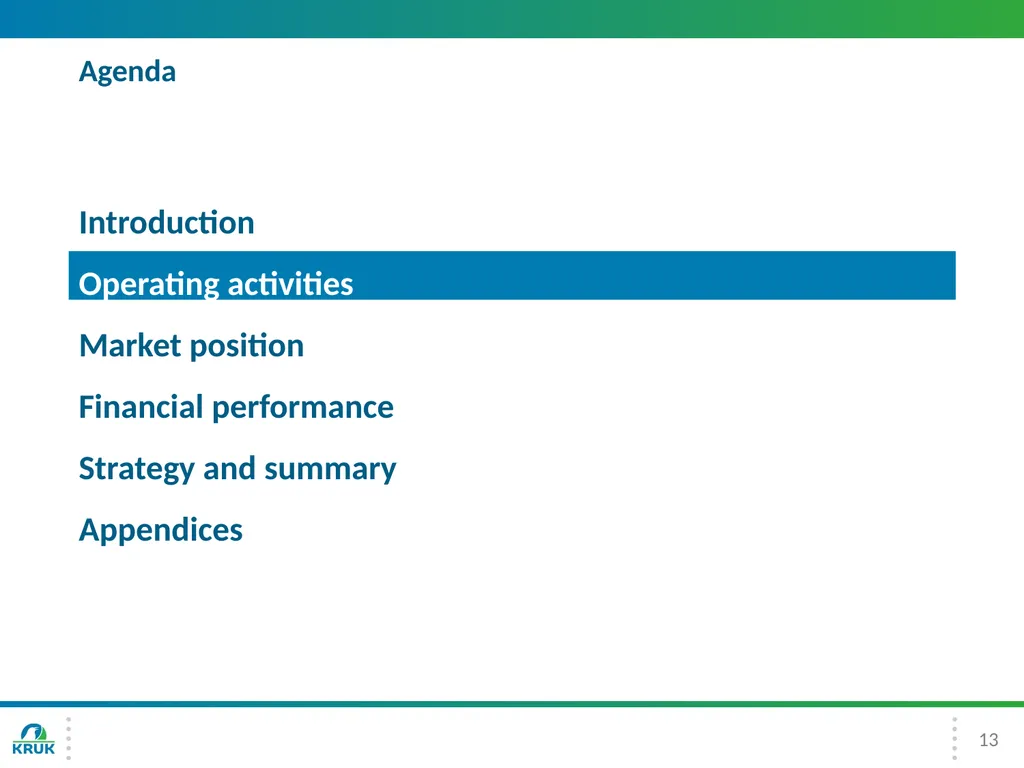 Agenda

Introduction

Operating activities

Market position

Financial performance

Strategy and summary

Appendices

KRUK

13